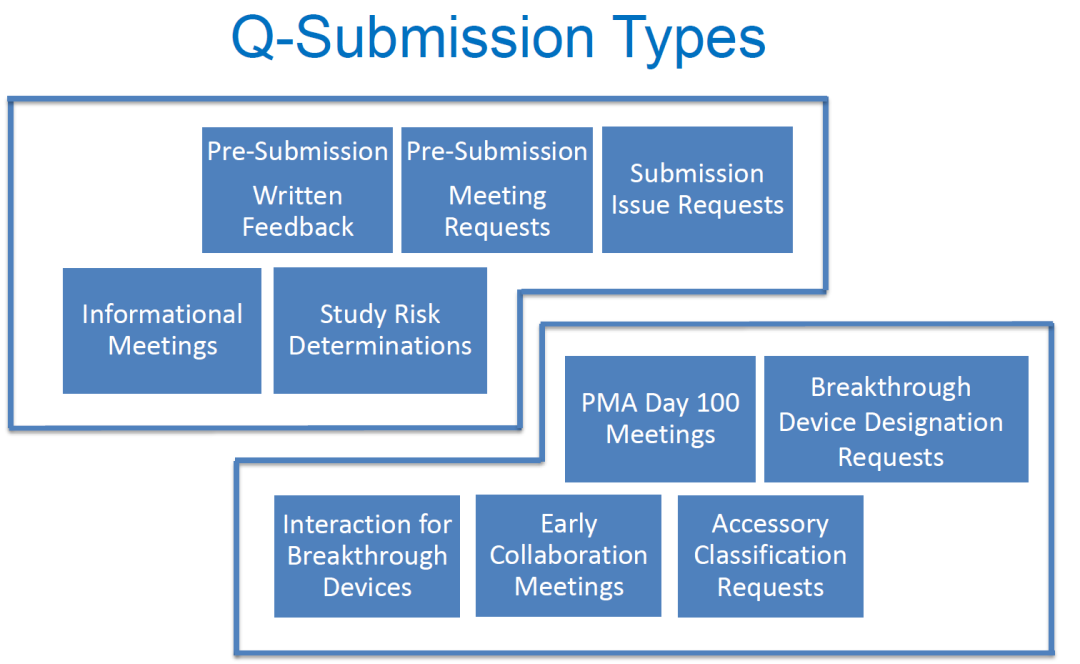 Q-Submission Types

Pre-Submission Written Feedback

Pre-Submission Meeting Requests

Submission Issue Requests

Informational Meetings

Study Risk Determinations

PMA Day 100 Meetings

Breakthrough Device Designation Requests

Interaction for Breakthrough Devices

Early Collaboration Meetings

Accessory Classification Requests